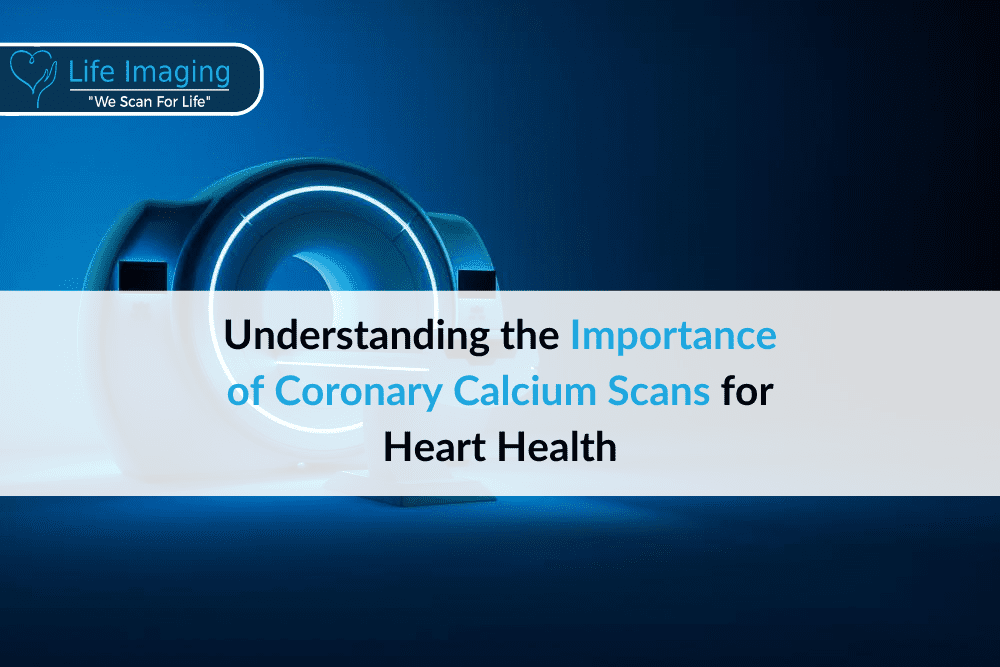 Life Imaging
"We Scan For Life"

Understanding the Importance of Coronary Calcium Scans for Heart Health